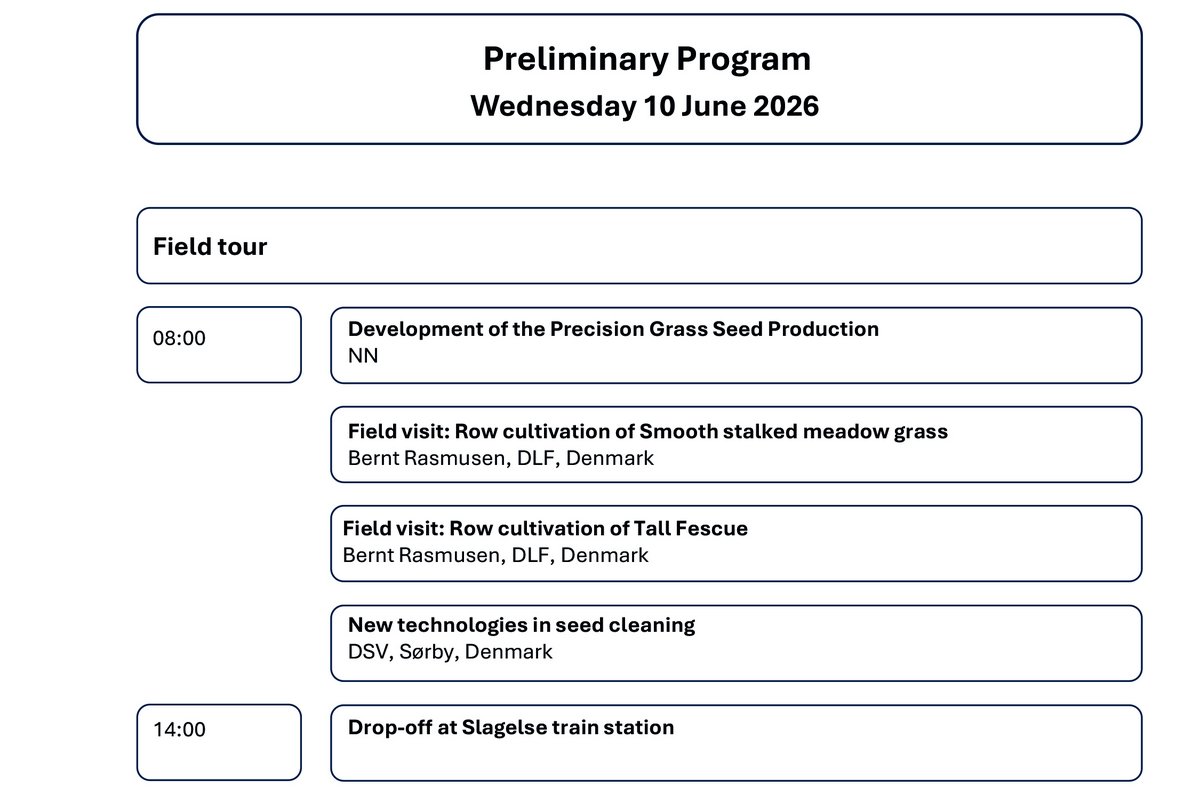 Preliminary Program
Wednesday 10 June 2026

Field tour

08:00

Development of the Precision Grass Seed Production
NN

Field visit: Row cultivation of Smooth stalked meadow grass
Bernt Rasmusen, DLF, Denmark

Field visit: Row cultivation of Tall Fescue
Bernt Rasmusen, DLF, Denmark

New technologies in seed cleaning
DSV, Sørby, Denmark

14:00

Drop-off at Slagelse train station